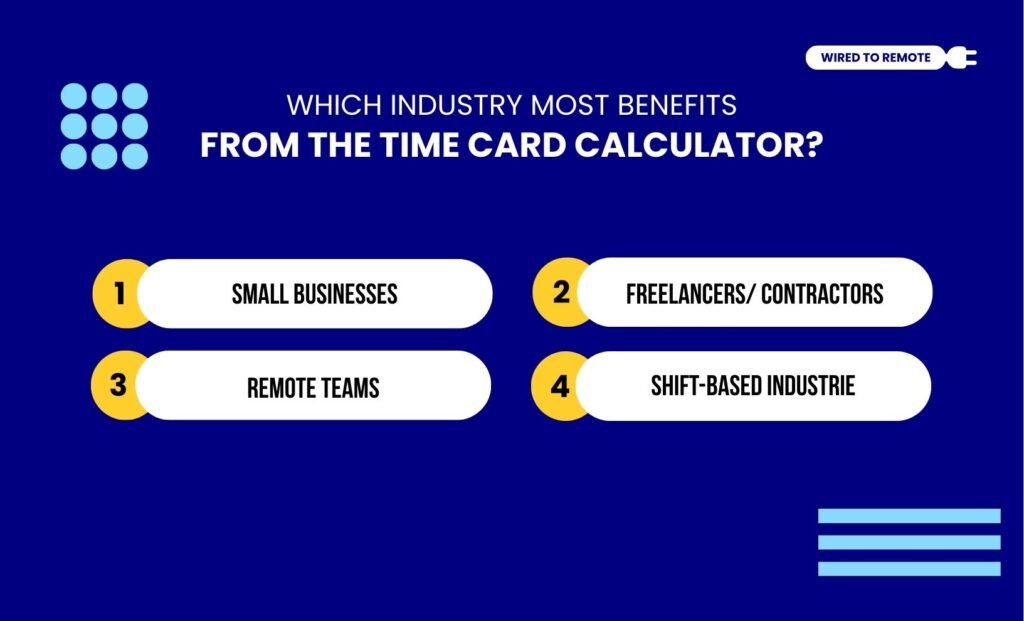 WIRED TO REMOTE

WHICH INDUSTRY MOST BENEFITS
FROM THE TIME CARD CALCULATOR?

1 SMALL BUSINESSES

2 FREELANCERS/ CONTRACTORS

3 REMOTE TEAMS

4 SHIFT-BASED INDUSTRIE